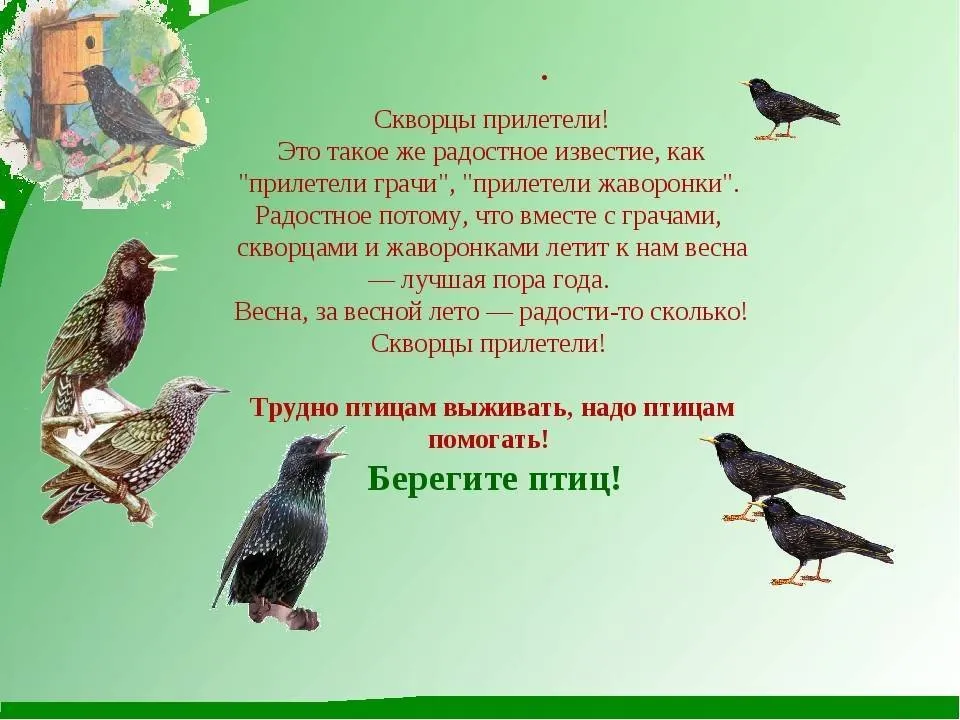 .

Скворцы прилетели!
Это такое же радостное известие, как "прилетели грачи", "прилетели жаворонки". Радостное потому, что вместе с грачами, скворцами и жаворонками летит к нам весна — лучшая пора года.
Весна, за весной лето — радости-то сколько!
Скворцы прилетели!

Трудно птицам выживать, надо птицам помогать!

Берегите птиц!